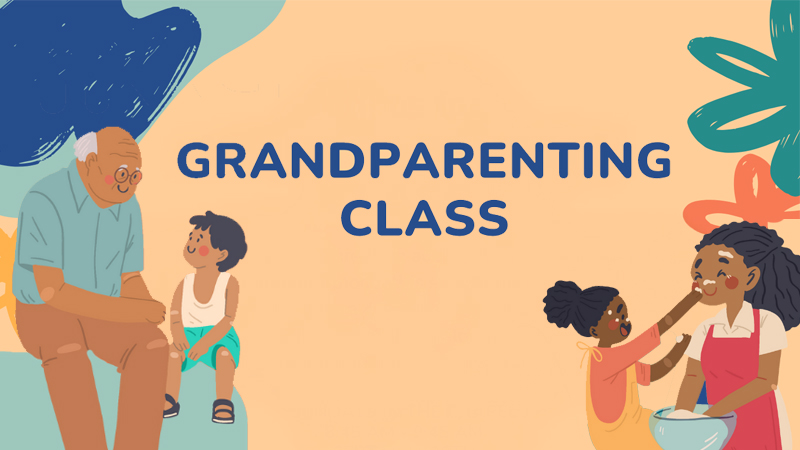 GRANDPARENTING CLASS